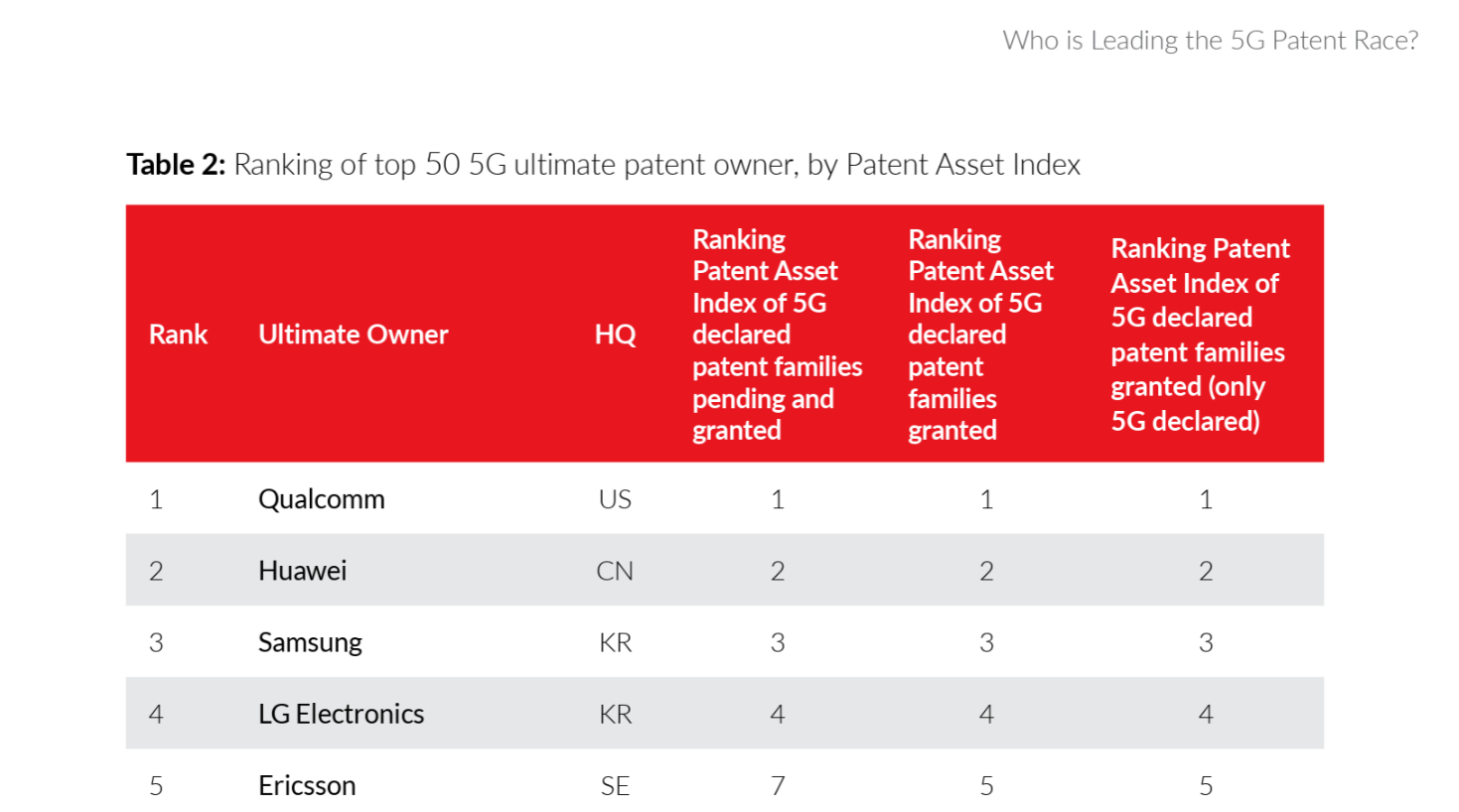 Who is Leading the 5G Patent Race?

**Table 2:** Ranking of top 50 5G ultimate patent owner, by Patent Asset Index

| Rank | Ultimate Owner | HQ | Ranking Patent Asset Index of 5G declared patent families pending and granted | Ranking Patent Asset Index of 5G declared patent families granted | Ranking Patent Asset Index of 5G declared patent families granted (only 5G declared) |
|---|---|---|---|---|---|
| 1 | Qualcomm | US | 1 | 1 | 1 |
| 2 | Huawei | CN | 2 | 2 | 2 |
| 3 | Samsung | KR | 3 | 3 | 3 |
| 4 | LG Electronics | KR | 4 | 4 | 4 |
| 5 | Ericsson | SE | 7 | 5 | 5 |